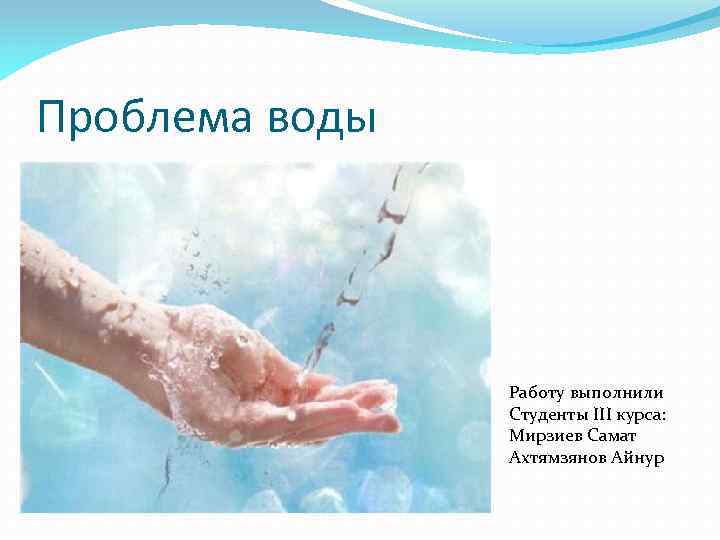 Проблема воды

Работу выполнили
Студенты III курса:
Мирзиев Самат
Ахтямзянов Айнур